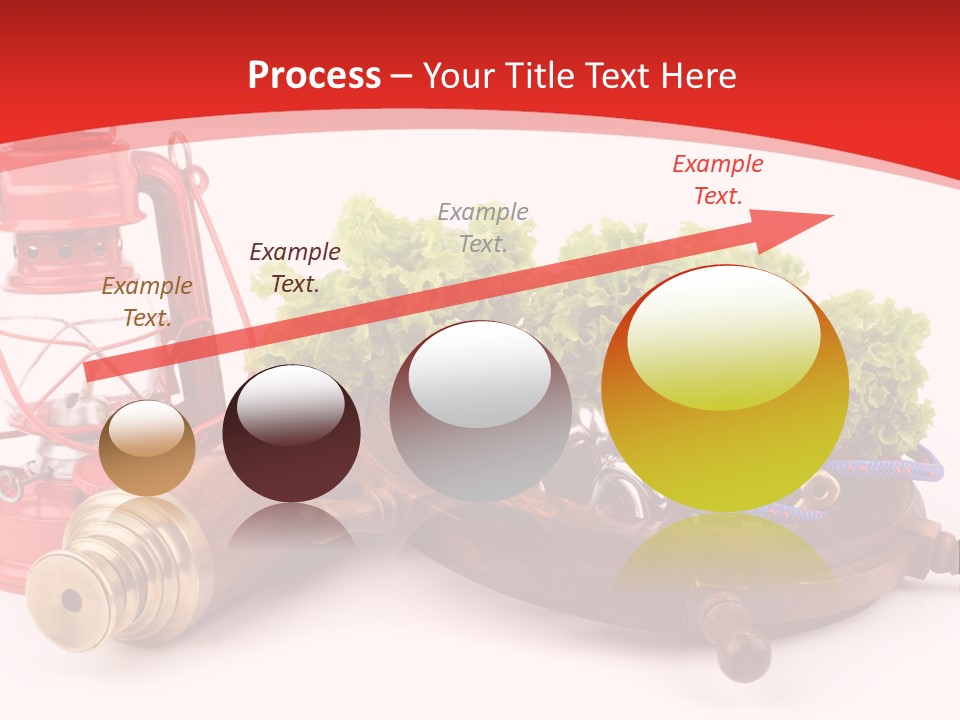 Process – Your Title Text Here

Example Text.

Example Text.

Example Text.

Example Text.